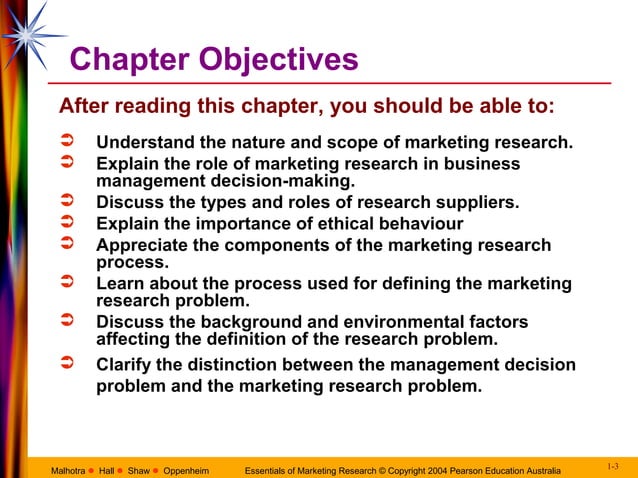 Chapter Objectives

After reading this chapter, you should be able to:

➲ Understand the nature and scope of marketing research.
➲ Explain the role of marketing research in business management decision-making.
➲ Discuss the types and roles of research suppliers.
➲ Explain the importance of ethical behaviour
➲ Appreciate the components of the marketing research process.
➲ Learn about the process used for defining the marketing research problem.
➲ Discuss the background and environmental factors affecting the definition of the research problem.
➲ Clarify the distinction between the management decision problem and the marketing research problem.

Malhotra ● Hall ● Shaw ● Oppenheim Essentials of Marketing Research © Copyright 2004 Pearson Education Australia 1-3